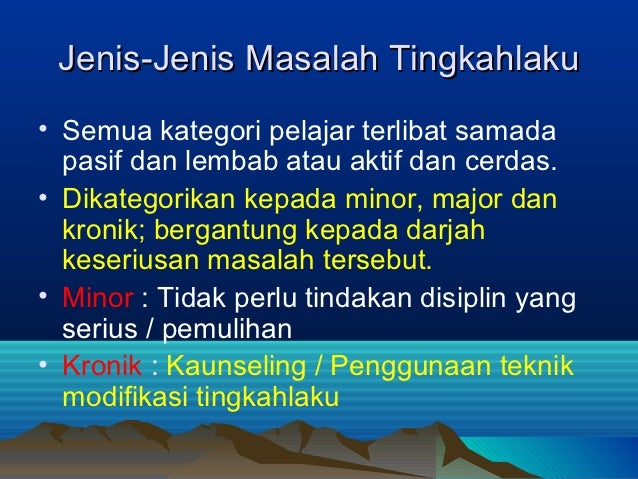 Jenis-Jenis Masalah Tingkahlaku

• Semua kategori pelajar terlibat samada pasif dan lembab atau aktif dan cerdas.
• Dikategorikan kepada minor, major dan kronik; bergantung kepada darjah keseriusan masalah tersebut.
• Minor : Tidak perlu tindakan disiplin yang serius / pemulihan
• Kronik : Kaunseling / Penggunaan teknik modifikasi tingkahlaku